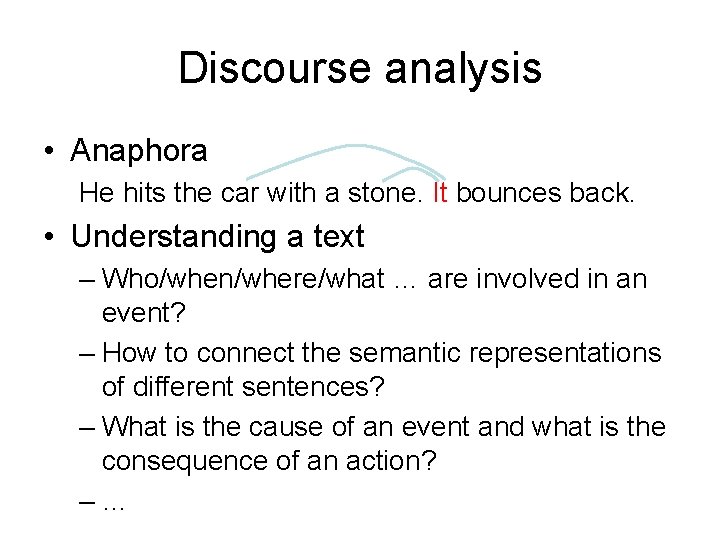 Discourse analysis

• Anaphora

He hits the car with a stone. It bounces back.

• Understanding a text

– Who/when/where/what … are involved in an event?

– How to connect the semantic representations of different sentences?

– What is the cause of an event and what is the consequence of an action?

– …